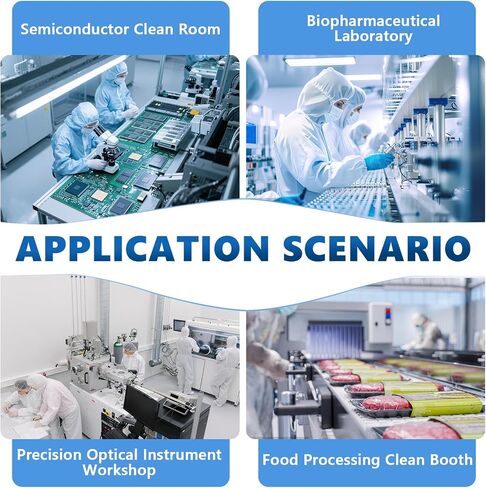 Semiconductor Clean Room

Biopharmaceutical Laboratory

APPLICATION SCENARIO

Precision Optical Instrument Workshop

Food Processing Clean Booth